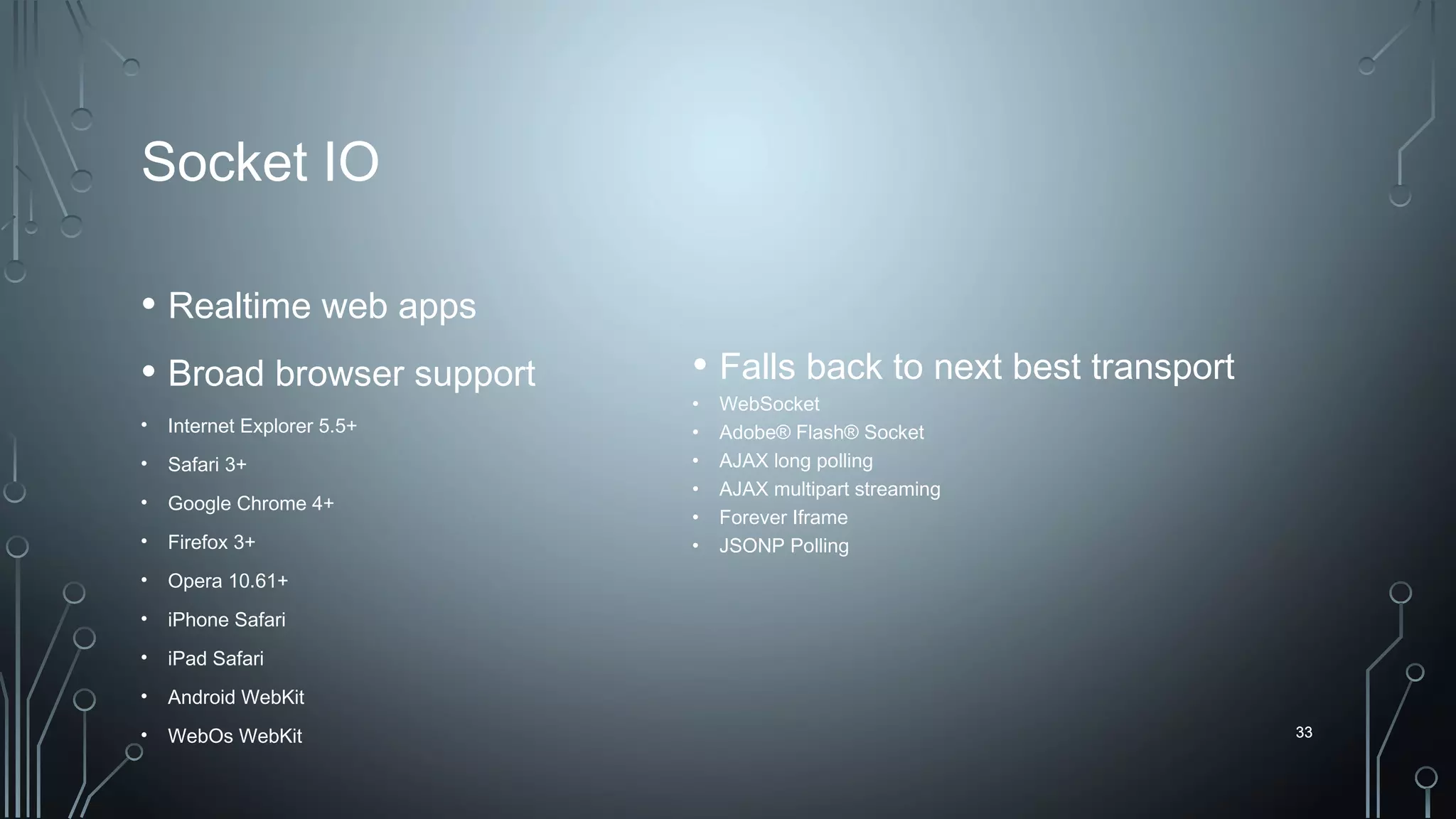 Socket IO

• Realtime web apps

• Broad browser support

• Internet Explorer 5.5+
• Safari 3+
• Google Chrome 4+
• Firefox 3+
• Opera 10.61+
• iPhone Safari
• iPad Safari
• Android WebKit
• WebOs WebKit

• Falls back to next best transport

• WebSocket
• Adobe® Flash® Socket
• AJAX long polling
• AJAX multipart streaming
• Forever Iframe
• JSONP Polling

33